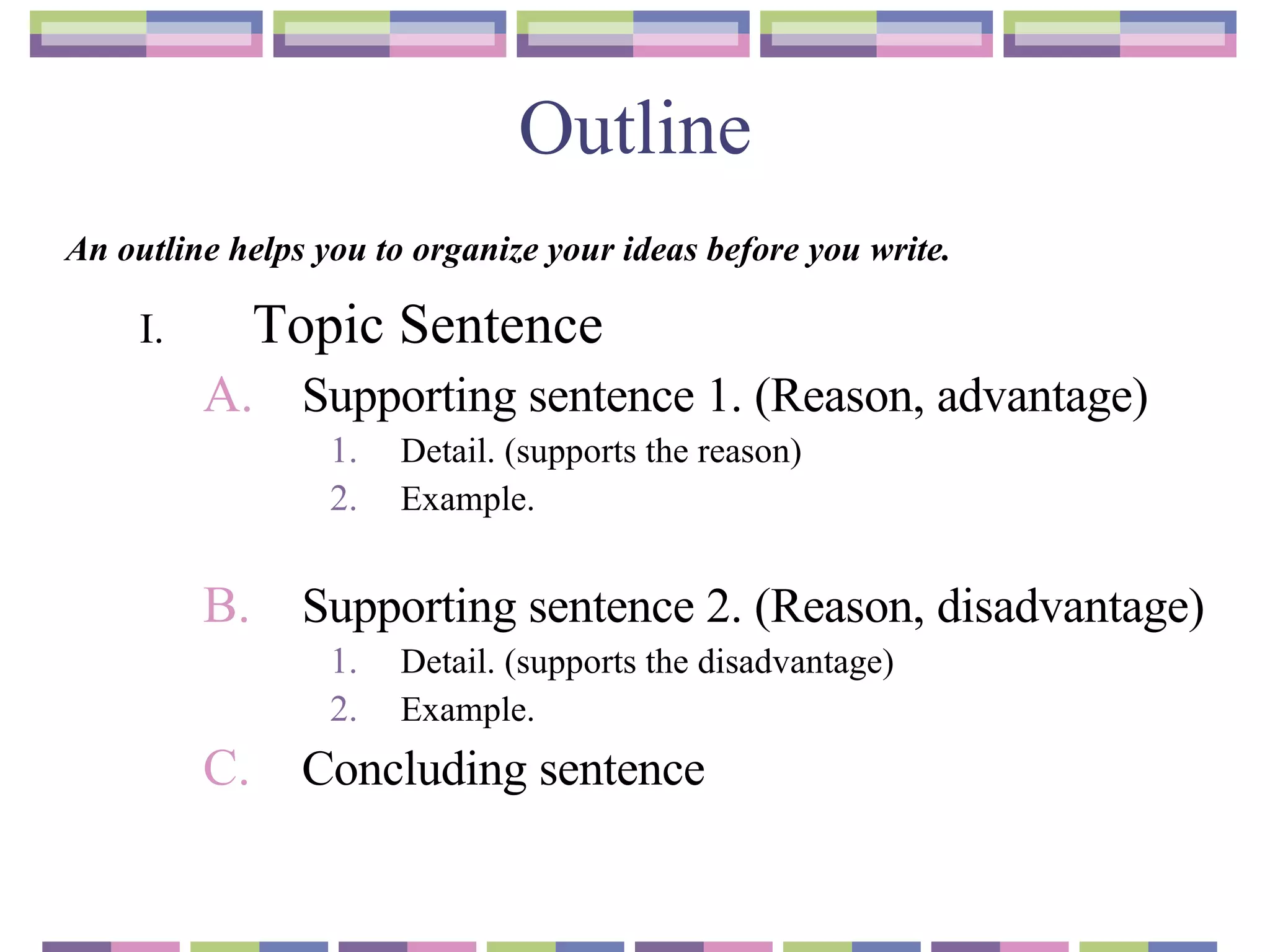 Outline

An outline helps you to organize your ideas before you write.

I. Topic Sentence

A. Supporting sentence 1. (Reason, advantage)

1. Detail. (supports the reason)

2. Example.

B. Supporting sentence 2. (Reason, disadvantage)

1. Detail. (supports the disadvantage)

2. Example.

C. Concluding sentence